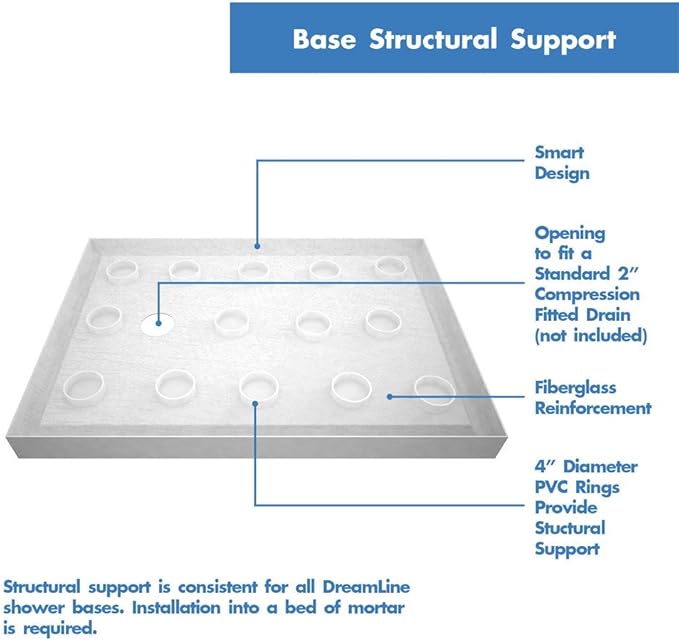 Base Structural Support

Smart Design

Opening to fit a Standard 2″ Compression Fitted Drain (not included)

Fiberglass Reinforcement

4″ Diameter PVC Rings Provide Stuctural Support

Structural support is consistent for all DreamLine shower bases. Installation into a bed of mortar is required.